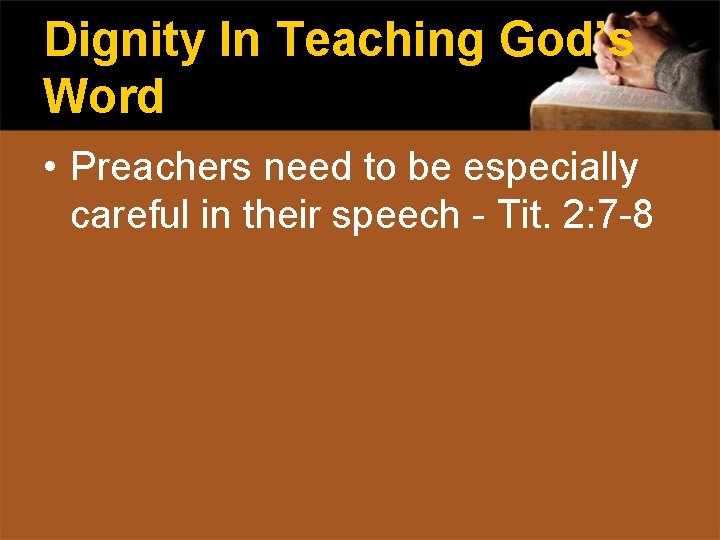 Dignity In Teaching God's Word

• Preachers need to be especially careful in their speech - Tit. 2:7-8